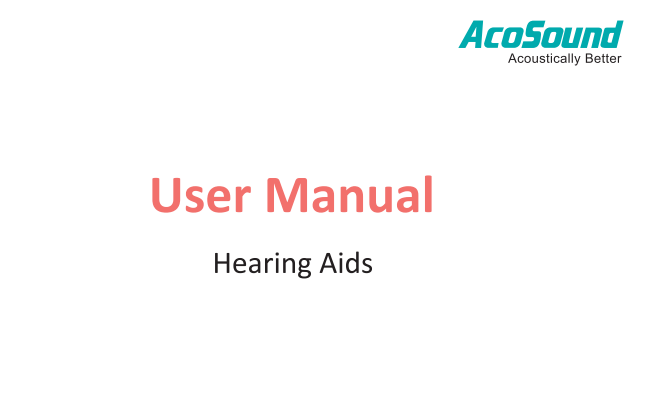 AcoSound
Acoustically Better

User Manual

Hearing Aids